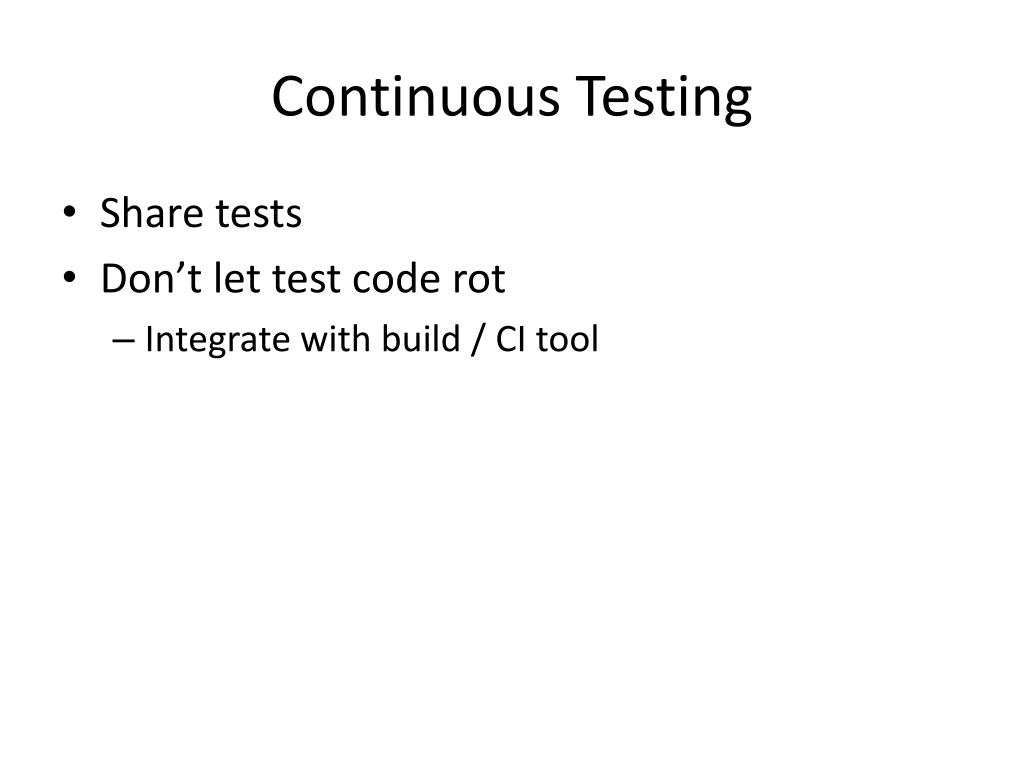 Continuous Testing

• Share tests
• Don’t let test code rot
– Integrate with build / CI tool